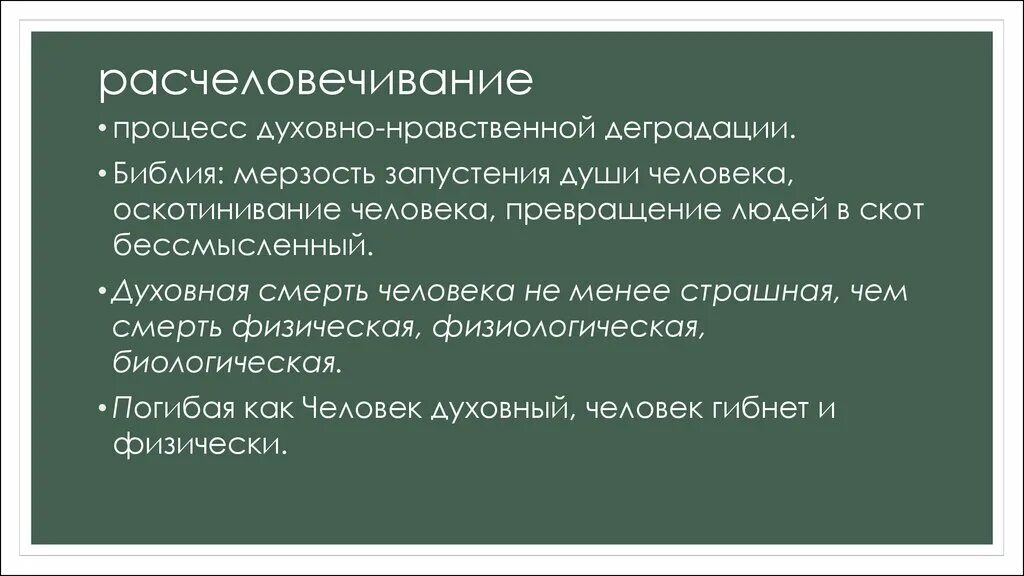 расчеловечивание

• процесс духовно-нравственной деградации.

• Библия: мерзость запустения души человека, оскотинивание человека, превращение людей в скот бессмысленный.

• Духовная смерть человека не менее страшная, чем смерть физическая, физиологическая, биологическая.

• Погибая как Человек духовный, человек гибнет и физически.